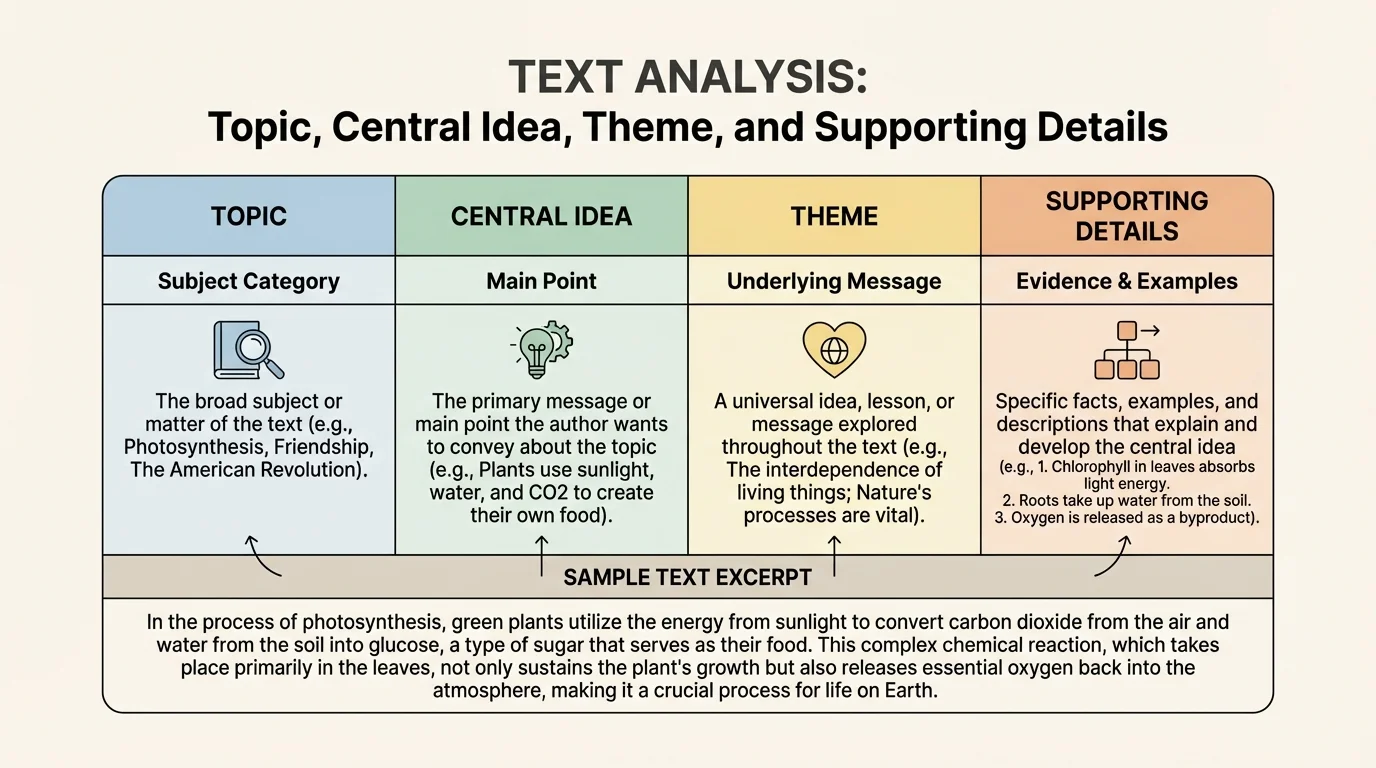 TEXT ANALYSIS:
Topic, Central Idea, Theme, and Supporting Details

| TOPIC | CENTRAL IDEA | THEME | SUPPORTING DETAILS |
|---|---|---|---|
| Subject Category | Main Point | Underlying Message | Evidence & Examples |
| The broad subject or matter of the text (e.g., Photosynthesis, Friendship, The American Revolution). | The primary message or main point the author wants to convey about the topic (e.g., Plants use sunlight, water, and CO2 to create their own food). | A universal idea, lesson, or message explored throughout the text (e.g., The interdependence of living things; Nature's processes are vital). | Specific facts, examples, and descriptions that explain and develop the central idea (e.g., 1. Chlorophyll in leaves absorbs light energy. 2. Roots take up water from the soil. 3. Oxygen is released as a byproduct). |

SAMPLE TEXT EXCERPT

In the process of photosynthesis, green plants utilize the energy from sunlight to convert carbon dioxide from the air and water from the soil into glucose, a type of sugar that serves as their food. This complex chemical reaction, which takes place primarily in the leaves, not only sustains the plant's growth but also releases essential oxygen back into the atmosphere, making it a crucial process for life on Earth.